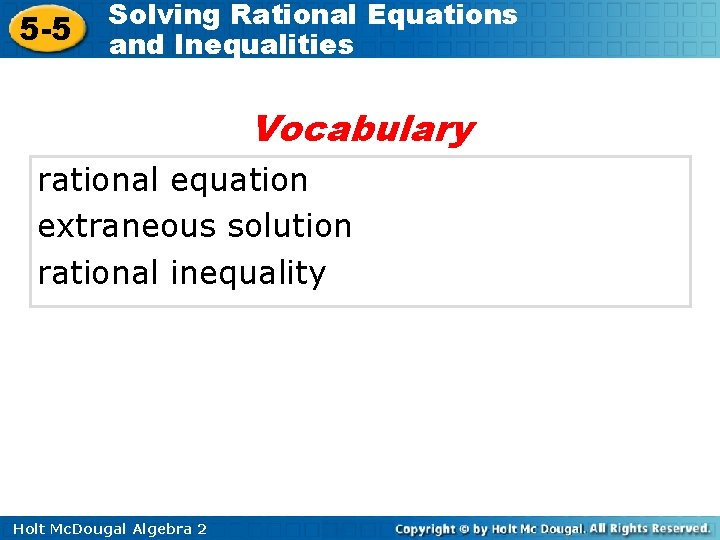 5-5 Solving Rational Equations and Inequalities

Vocabulary

rational equation
extraneous solution
rational inequality

Holt McDougal Algebra 2

Copyright © by Holt Mc Dougal. All Rights Reserved.